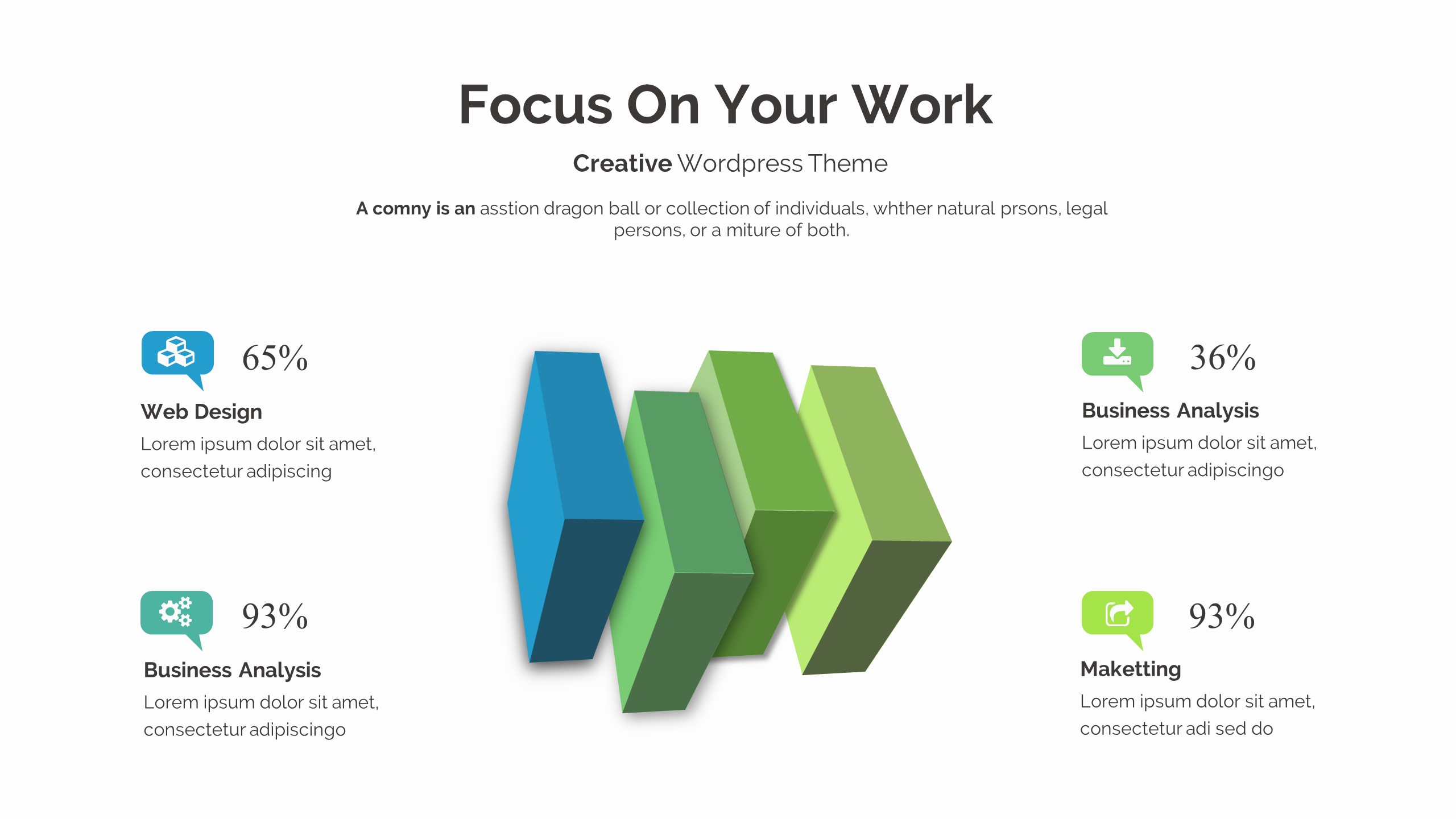 Focus On Your Work

Creative Wordpress Theme

A comny is an asstion dragon ball or collection of individuals, whther natural prsons, legal persons, or a miture of both.

65%

Web Design

Lorem ipsum dolor sit amet, consectetur adipiscing

93%

Business Analysis

Lorem ipsum dolor sit amet, consectetur adipiscingo

36%

Business Analysis

Lorem ipsum dolor sit amet, consectetur adipiscingo

93%

Maketting

Lorem ipsum dolor sit amet, consectetur adi sed do